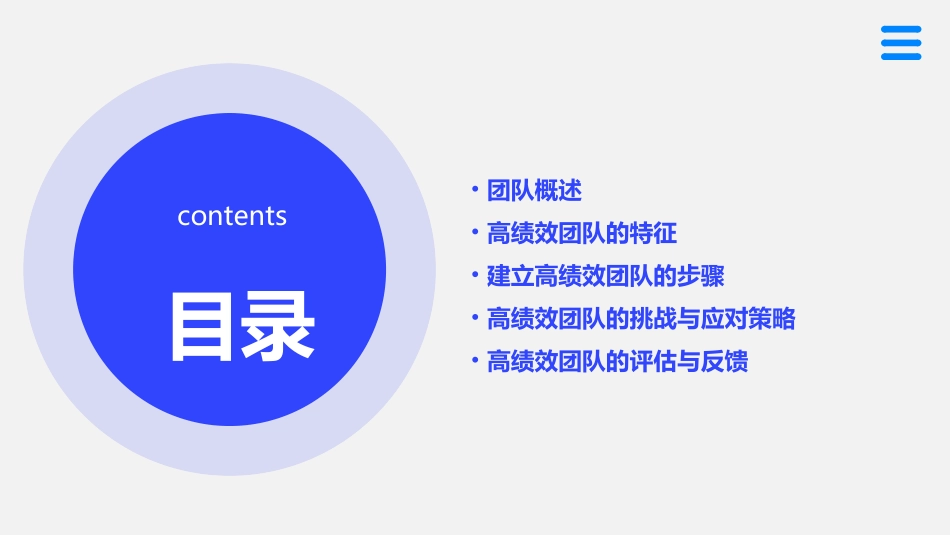 contents

目录

• 团队概述
• 高绩效团队的特征
• 建立高绩效团队的步骤
• 高绩效团队的挑战与应对策略
• 高绩效团队的评估与反馈